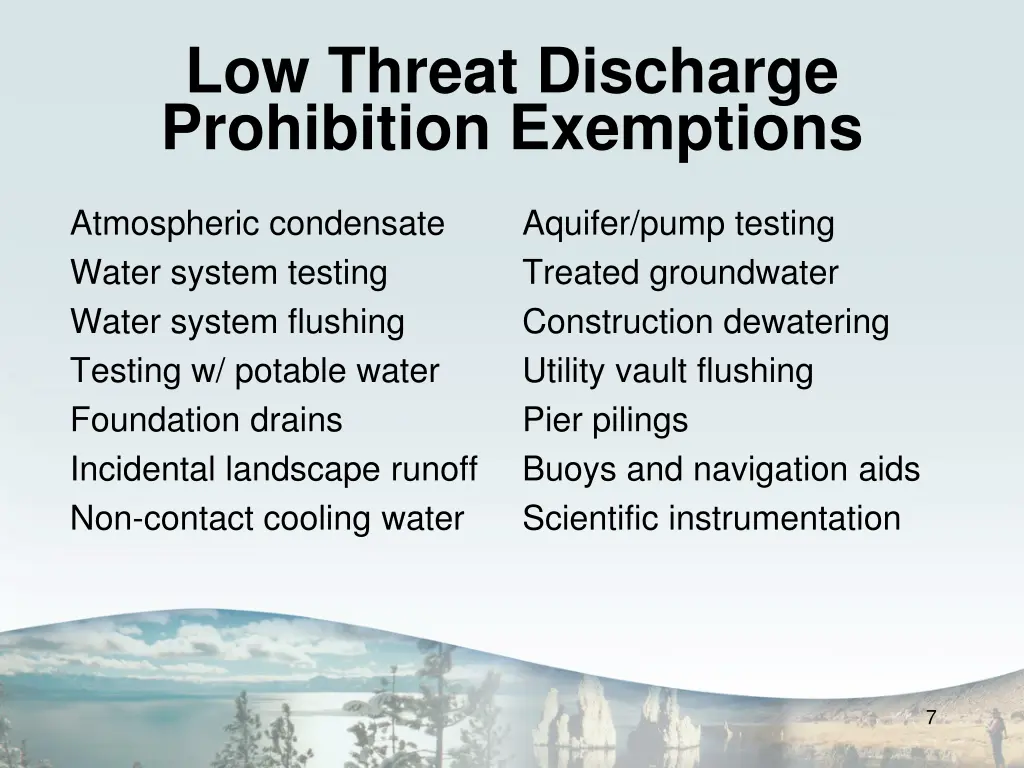 Low Threat Discharge Prohibition Exemptions

Atmospheric condensate
Water system testing
Water system flushing
Testing w/ potable water
Foundation drains
Incidental landscape runoff
Non-contact cooling water

Aquifer/pump testing
Treated groundwater
Construction dewatering
Utility vault flushing
Pier pilings
Buoys and navigation aids
Scientific instrumentation

7